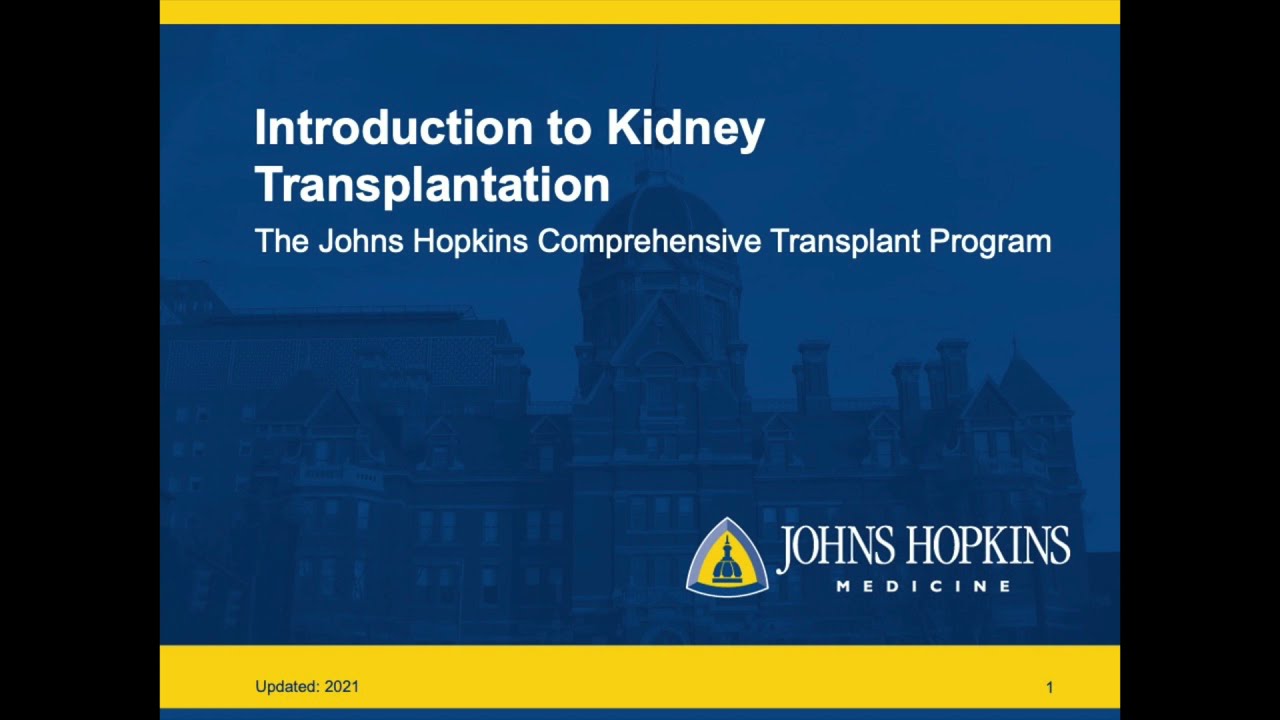 Introduction to Kidney Transplantation

The Johns Hopkins Comprehensive Transplant Program

JOHNS HOPKINS
MEDICINE

Updated: 2021

1